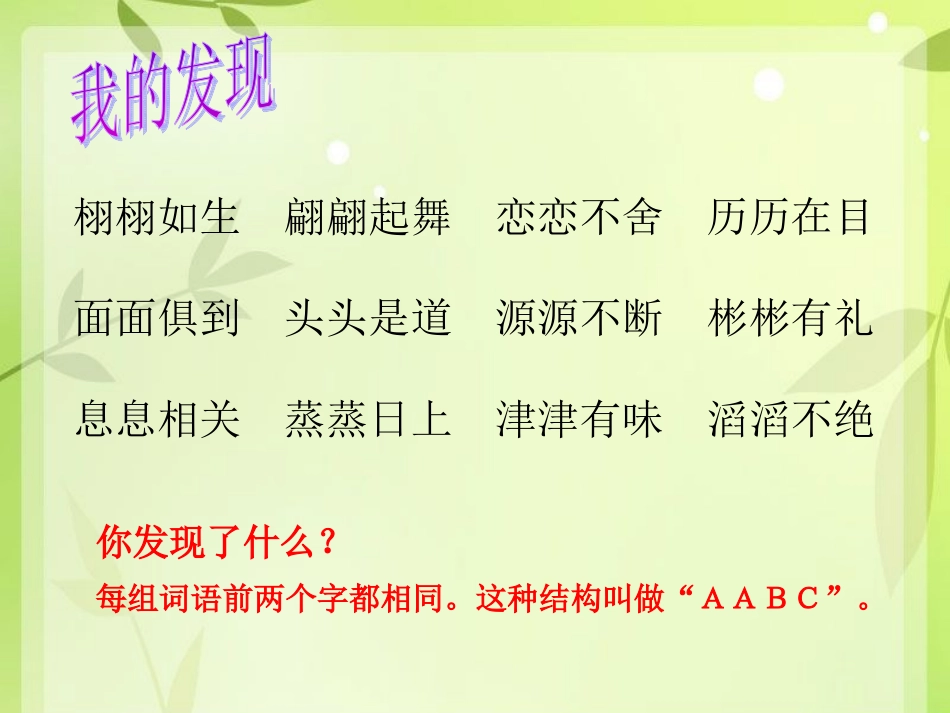 我的发现

栩栩如生　翩翩起舞　恋恋不舍　历历在目

面面俱到　头头是道　源源不断　彬彬有礼

息息相关　蒸蒸日上　津津有味　滔滔不绝

你发现了什么？

每组词语前两个字都相同。这种结构叫做“ＡＡＢＣ”。